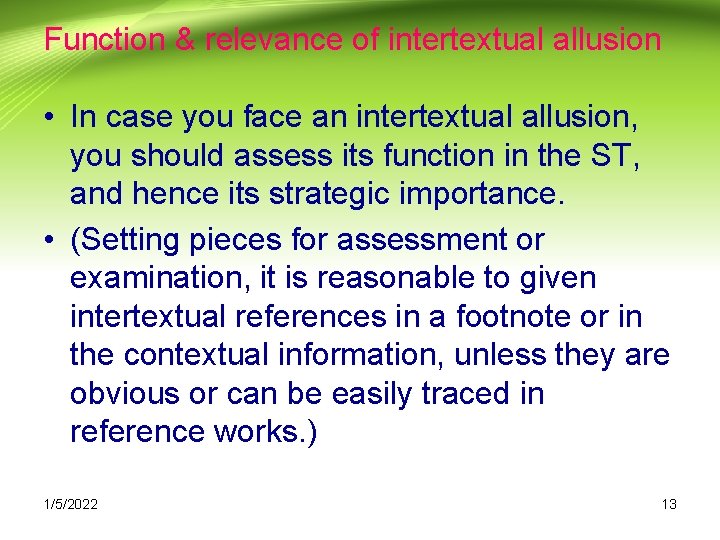 Function & relevance of intertextual allusion

• In case you face an intertextual allusion, you should assess its function in the ST, and hence its strategic importance.

• (Setting pieces for assessment or examination, it is reasonable to given intertextual references in a footnote or in the contextual information, unless they are obvious or can be easily traced in reference works.)

1/5/2022

13